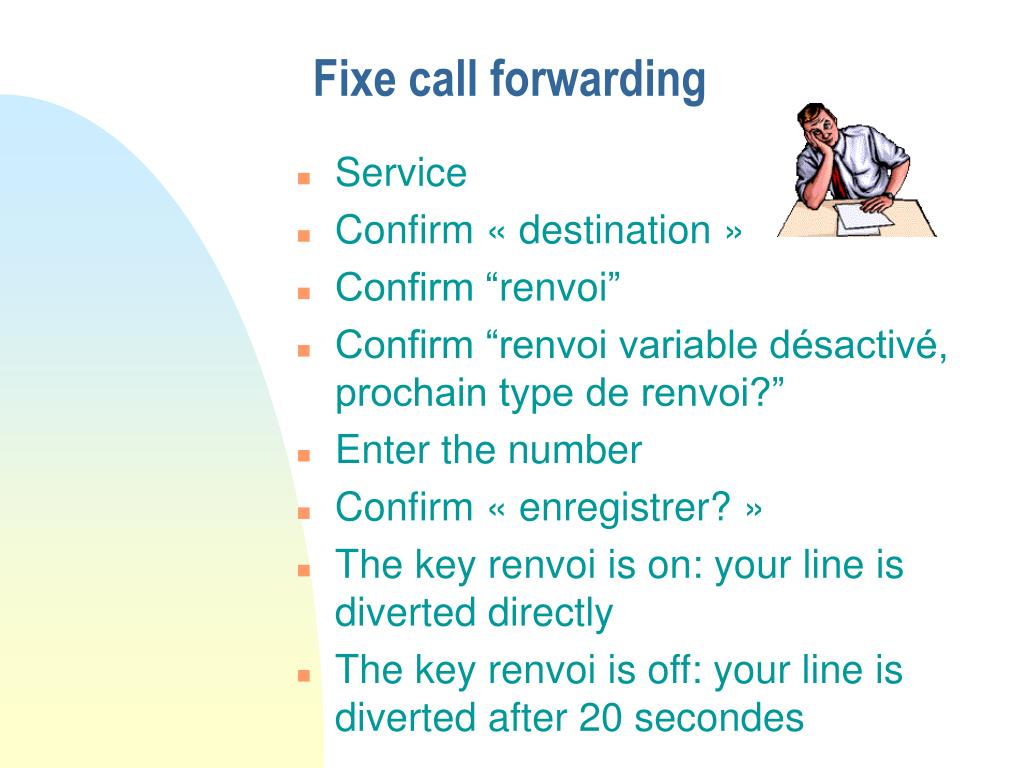 Fixe call forwarding

- Service
- Confirm « destination »
- Confirm “renvoi”
- Confirm “renvoi variable désactivé, prochain type de renvoi?”
- Enter the number
- Confirm « enregistrer? »
- The key renvoi is on: your line is diverted directly
- The key renvoi is off: your line is diverted after 20 secondes